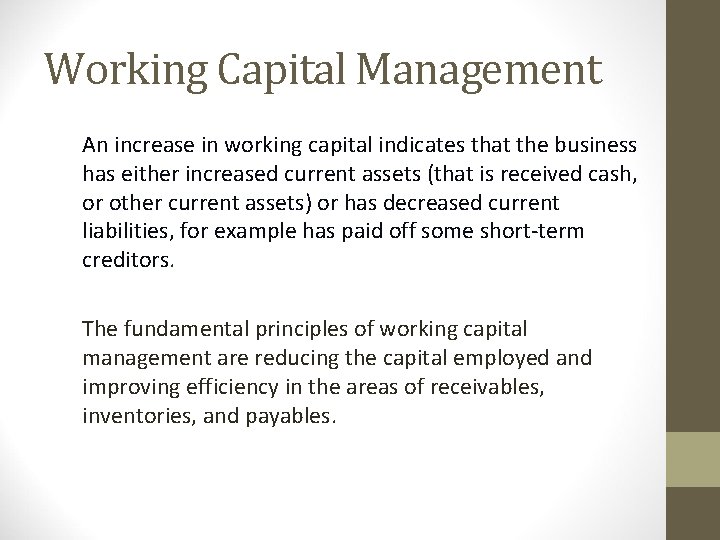 Working Capital Management

An increase in working capital indicates that the business has either increased current assets (that is received cash, or other current assets) or has decreased current liabilities, for example has paid off some short-term creditors.

The fundamental principles of working capital management are reducing the capital employed and improving efficiency in the areas of receivables, inventories, and payables.